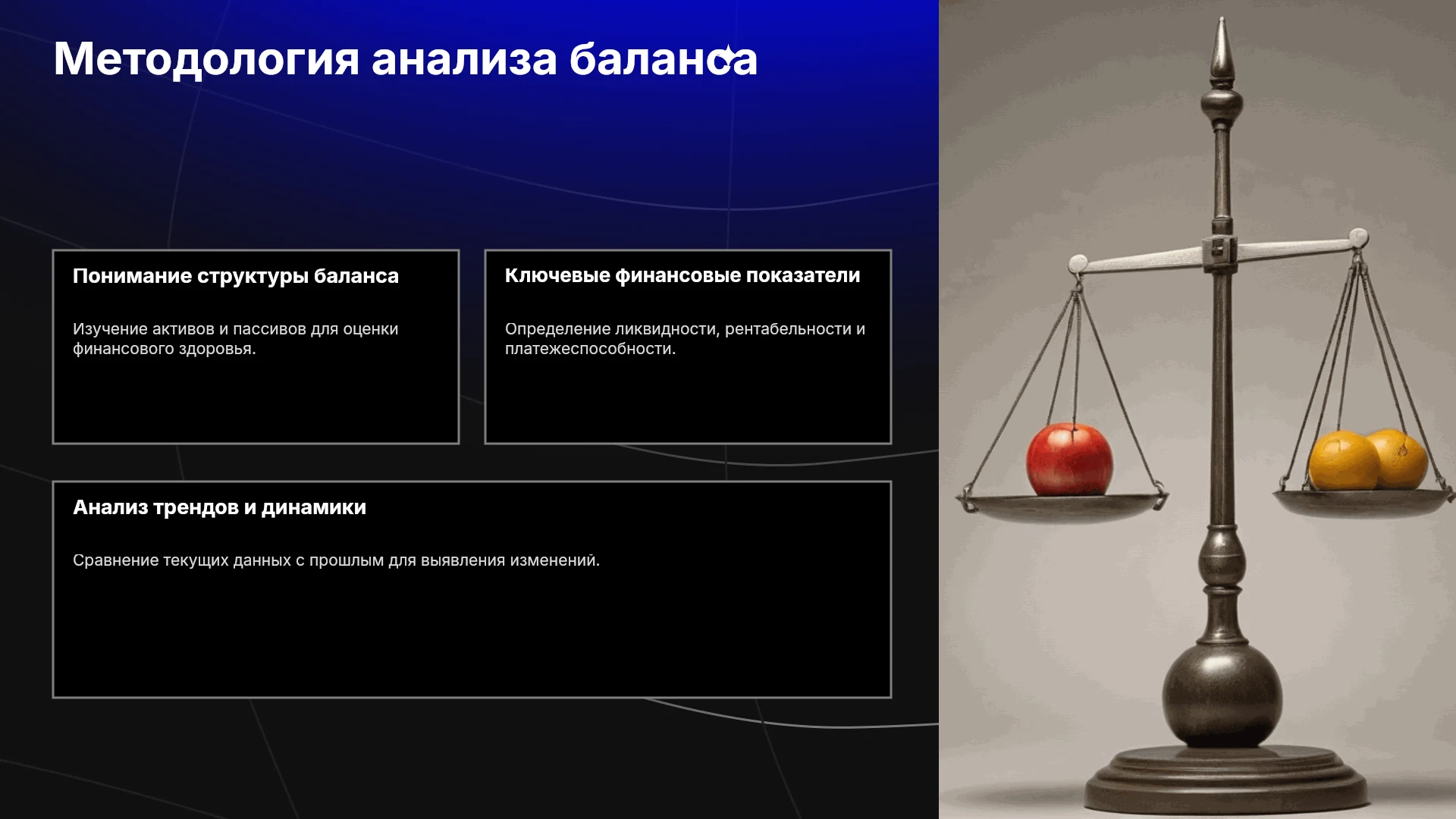 Методология анализа баланса

Понимание структуры баланса

Изучение активов и пассивов для оценки финансового здоровья.

Ключевые финансовые показатели

Определение ликвидности, рентабельности и платежеспособности.

Анализ трендов и динамики

Сравнение текущих данных с прошлым для выявления изменений.